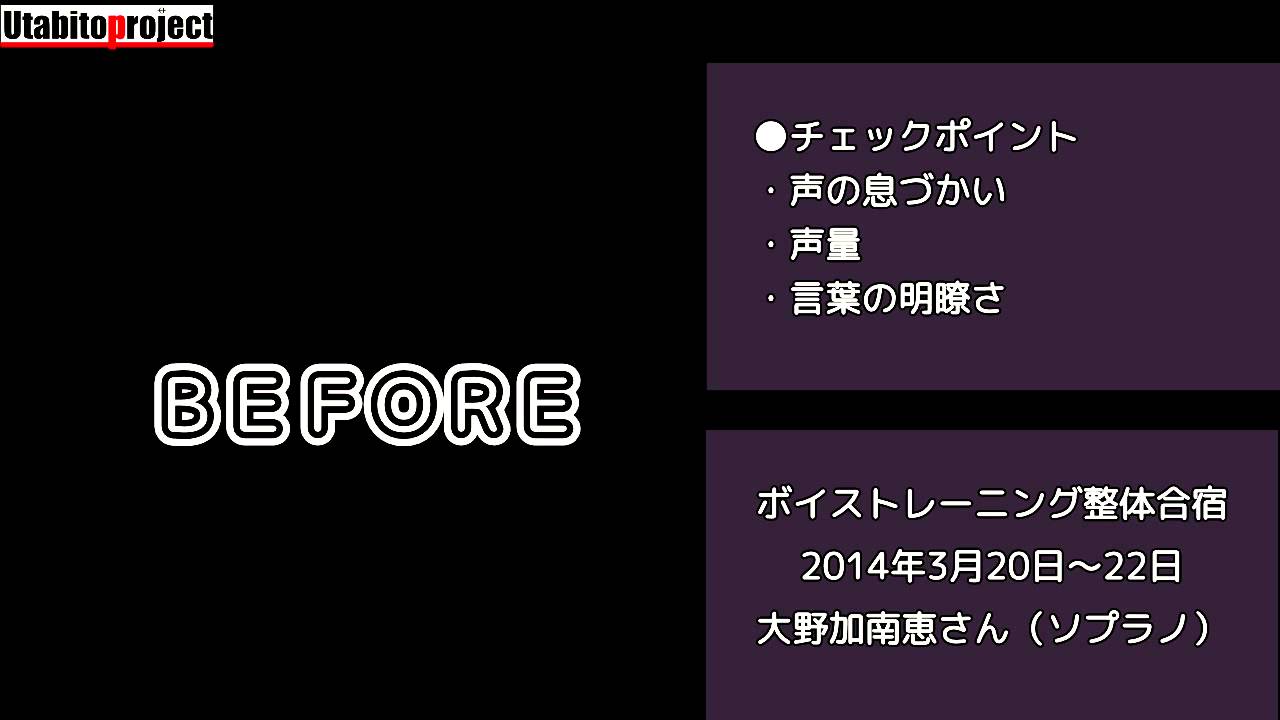 Utabitoproject

BEFORE

●チェックポイント
・声の息づかい
・声量
・言葉の明瞭さ

ボイストレーニング整体合宿
2014年3月20日～22日
大野加南恵さん（ソプラノ）